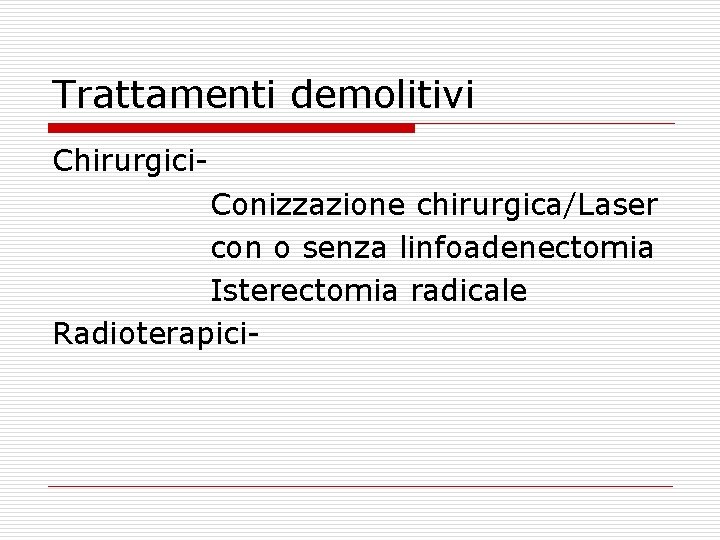 Trattamenti demolitivi

Chirurgici-

Conizzazione chirurgica/Laser
con o senza linfoadenectomia
Isterectomia radicale

Radioterapici-